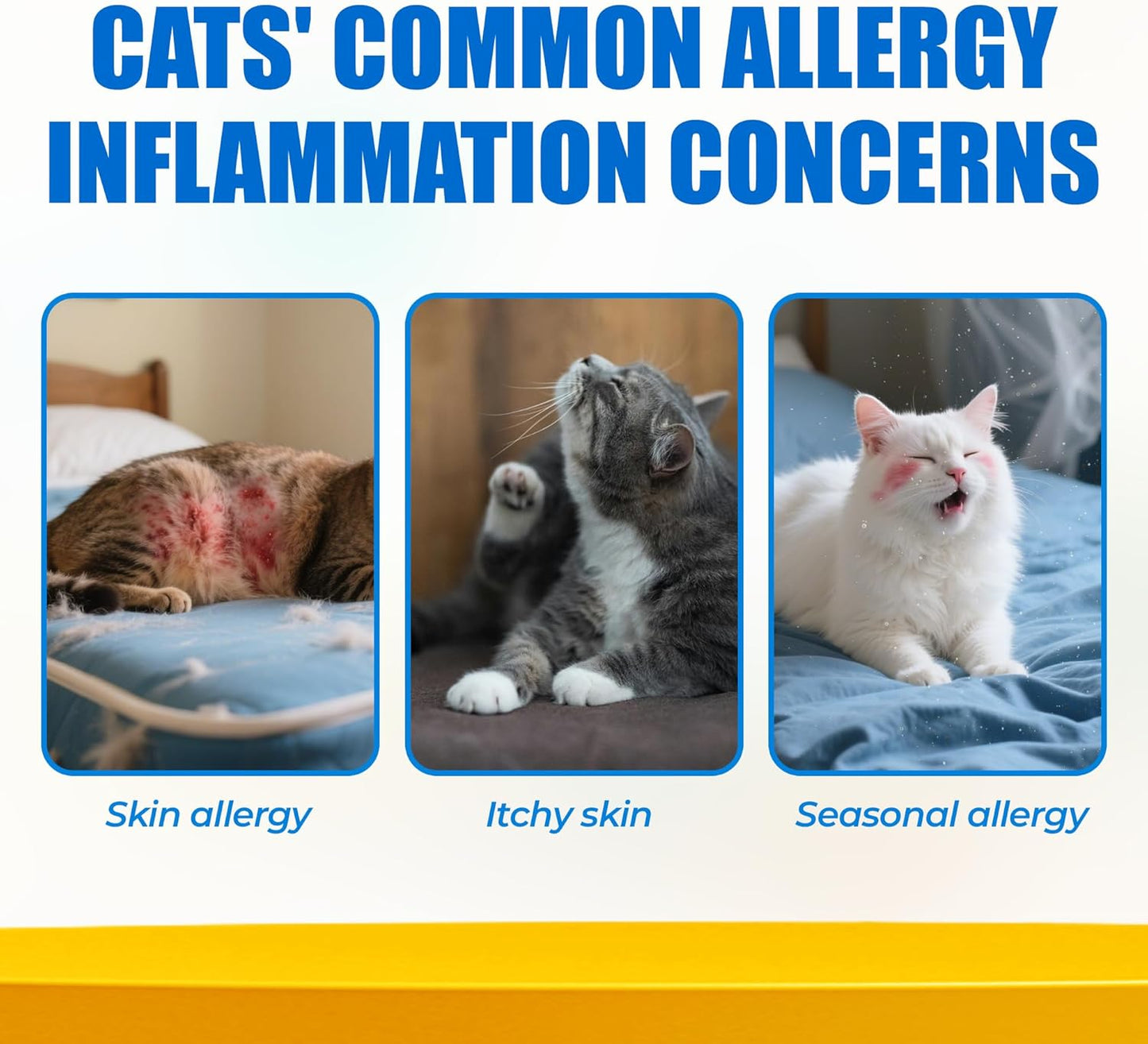 CATS' COMMON ALLERGY INFLAMMATION CONCERNS

Skin allergy

Itchy skin

Seasonal allergy